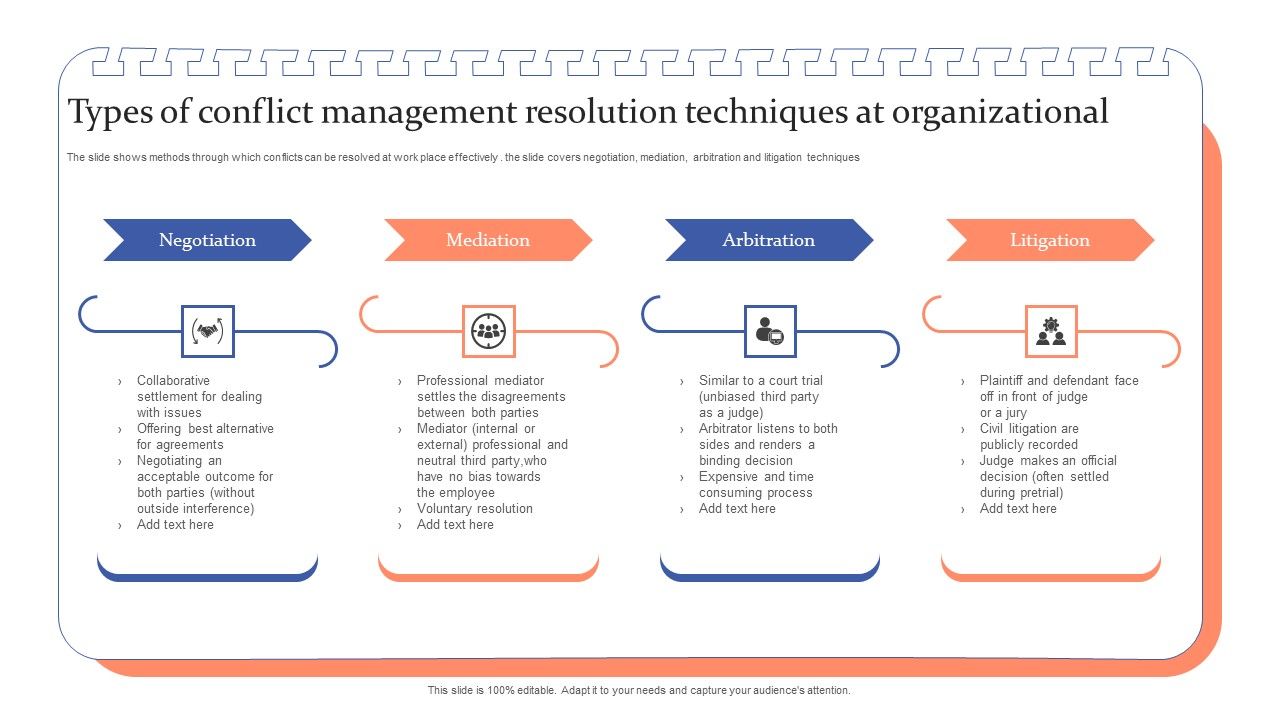 Types of conflict management resolution techniques at organizational

The slide shows methods through which conflicts can be resolved at work place effectively . the slide covers negotiation, mediation, arbitration and litigation techniques

Negotiation

› Collaborative settlement for dealing with issues
› Offering best alternative for agreements
› Negotiating an acceptable outcome for both parties (without outside interference)
› Add text here

Mediation

› Professional mediator settles the disagreements between both parties
› Mediator (internal or external) professional and neutral third party,who have no bias towards the employee
› Voluntary resolution
› Add text here

Arbitration

› Similar to a court trial (unbiased third party as a judge)
› Arbitrator listens to both sides and renders a binding decision
› Expensive and time consuming process
› Add text here

Litigation

› Plaintiff and defendant face off in front of judge or a jury
› Civil litigation are publicly recorded
› Judge makes an official decision (often settled during pretrial)
› Add text here

This slide is 100% editable. Adapt it to your needs and capture your audience's attention.